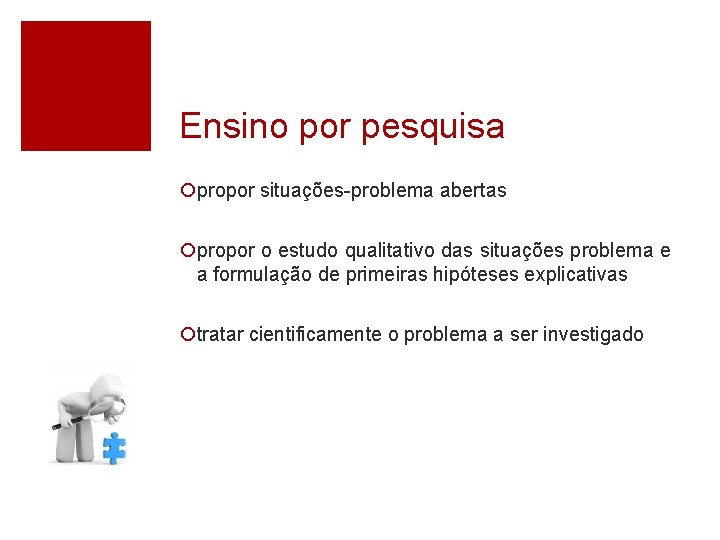 Ensino por pesquisa

propor situações-problema abertas

propor o estudo qualitativo das situações problema e a formulação de primeiras hipóteses explicativas

tratar cientificamente o problema a ser investigado